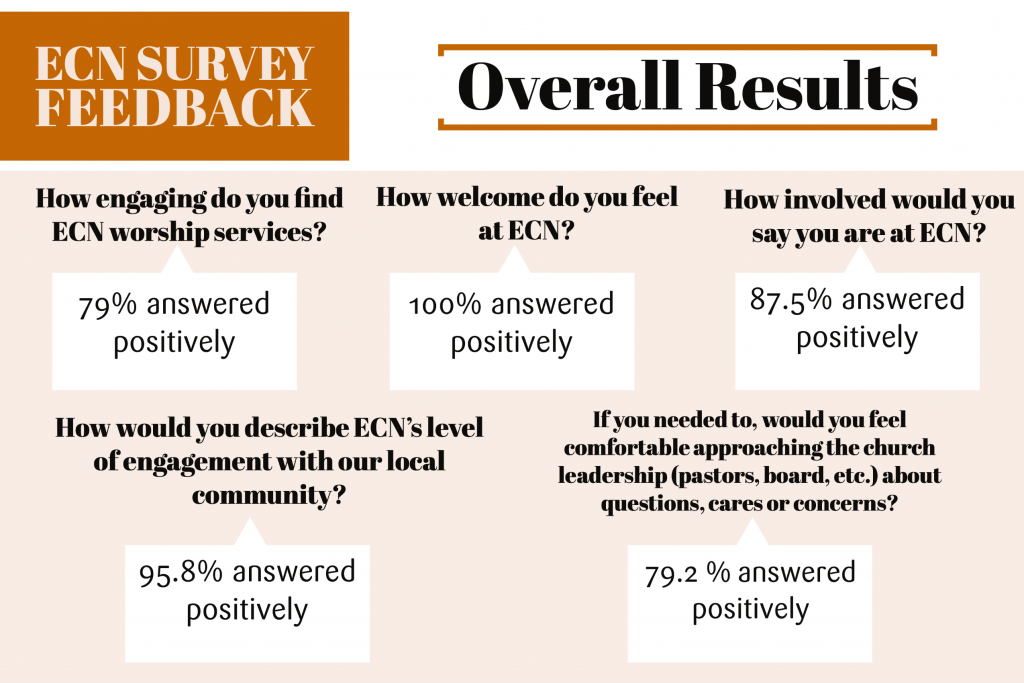 ECN SURVEY FEEDBACK

Overall Results

How engaging do you find ECN worship services?

79% answered positively

How welcome do you feel at ECN?

100% answered positively

How involved would you say you are at ECN?

87.5% answered positively

How would you describe ECN's level of engagement with our local community?

95.8% answered positively

If you needed to, would you feel comfortable approaching the church leadership (pastors, board, etc.) about questions, cares or concerns?

79.2 % answered positively